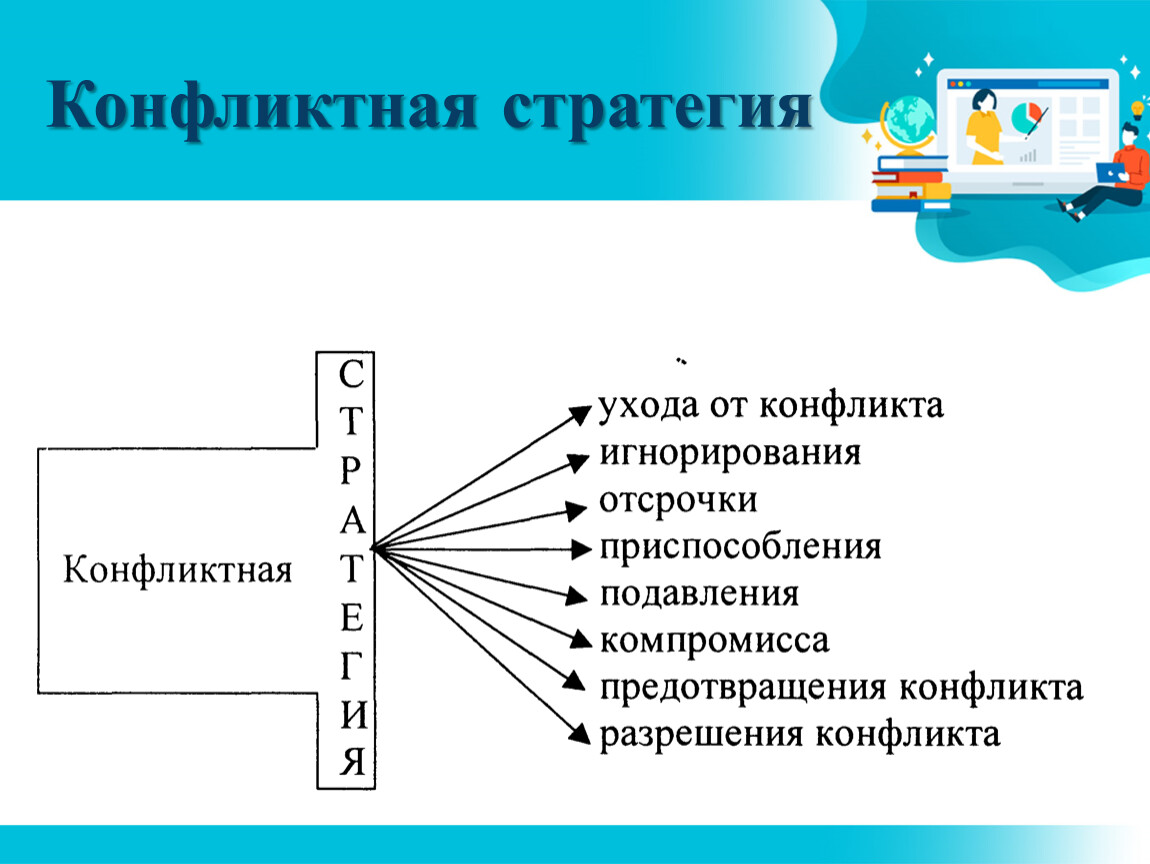 Конфликтная стратегия

Конфликтная

С
Т
Р
А
Т
Е
Г
И
Я

ухода от конфликта
игнорирования
отсрочки
приспособления
подавления
компромисса
предотвращения конфликта
разрешения конфликта